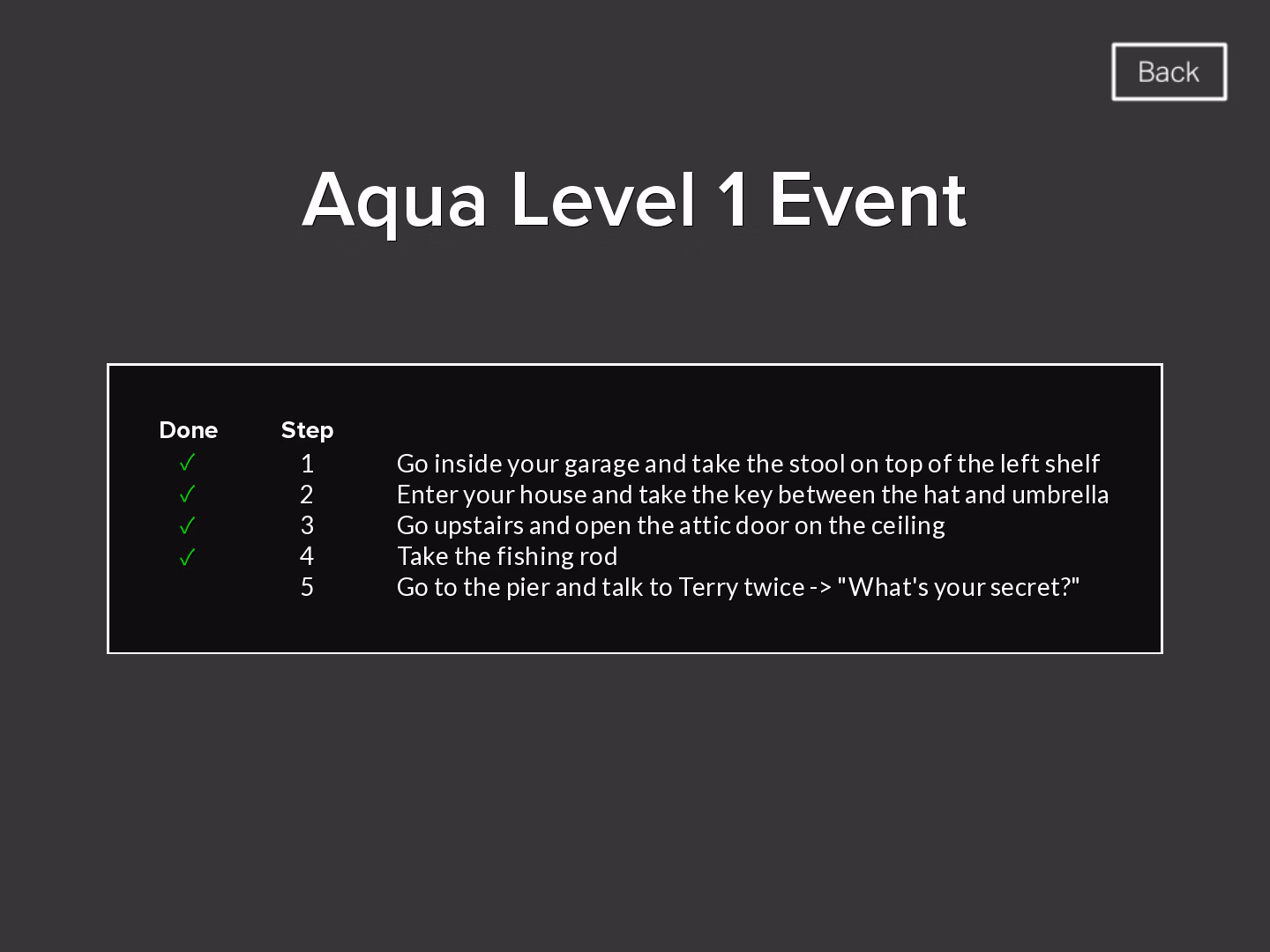 Back

Aqua Level 1 Event

| Done | Step | |
|---|---|---|
| ✓ | 1 | Go inside your garage and take the stool on top of the left shelf |
| ✓ | 2 | Enter your house and take the key between the hat and umbrella |
| ✓ | 3 | Go upstairs and open the attic door on the ceiling |
| ✓ | 4 | Take the fishing rod |
| | 5 | Go to the pier and talk to Terry twice -> "What's your secret?" |